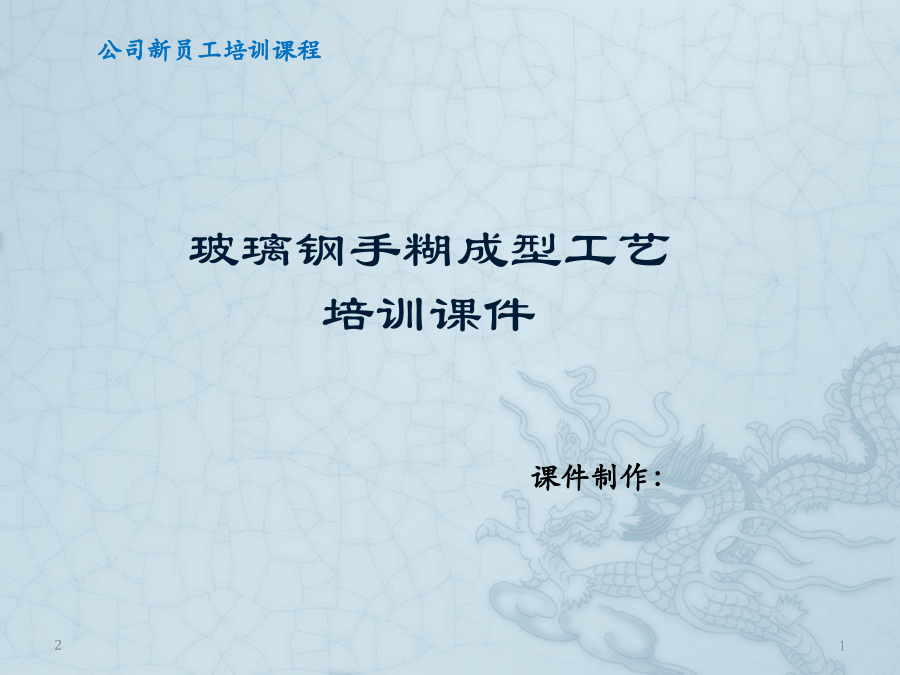 公司新员工培训课程

玻璃钢手糊成型工艺
培训课件

课件制作：

2

1